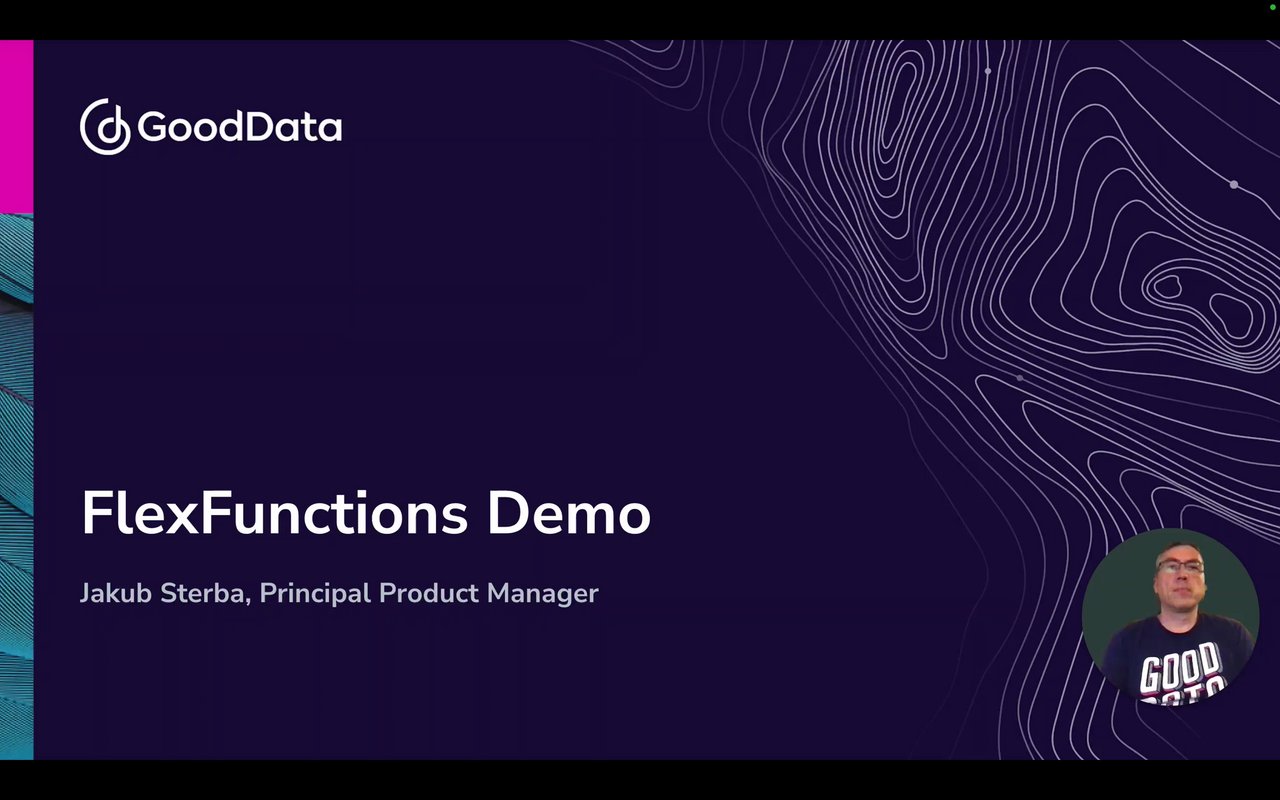 GoodData

FlexFunctions Demo

Jakub Sterba, Principal Product Manager

GOOD